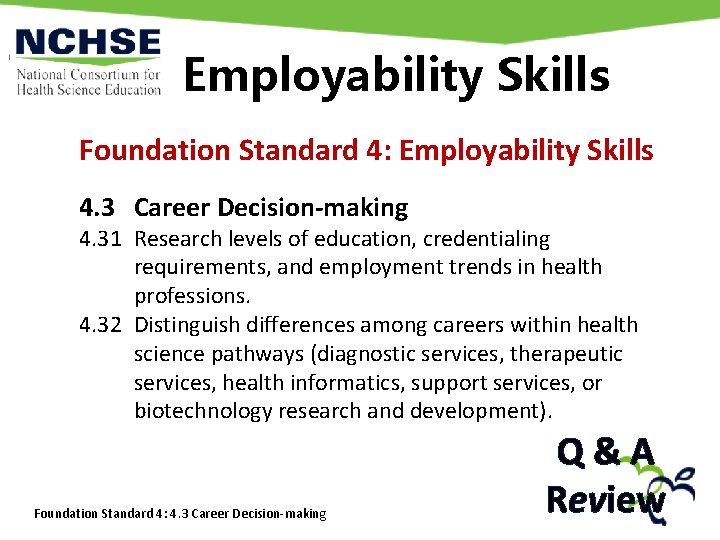 NCHSE
National Consortium for Health Science Education

Employability Skills

Foundation Standard 4: Employability Skills

4.3 Career Decision-making

4.31 Research levels of education, credentialing requirements, and employment trends in health professions.

4.32 Distinguish differences among careers within health science pathways (diagnostic services, therapeutic services, health informatics, support services, or biotechnology research and development).

Q & A Review

Foundation Standard 4: 4.3 Career Decision-making